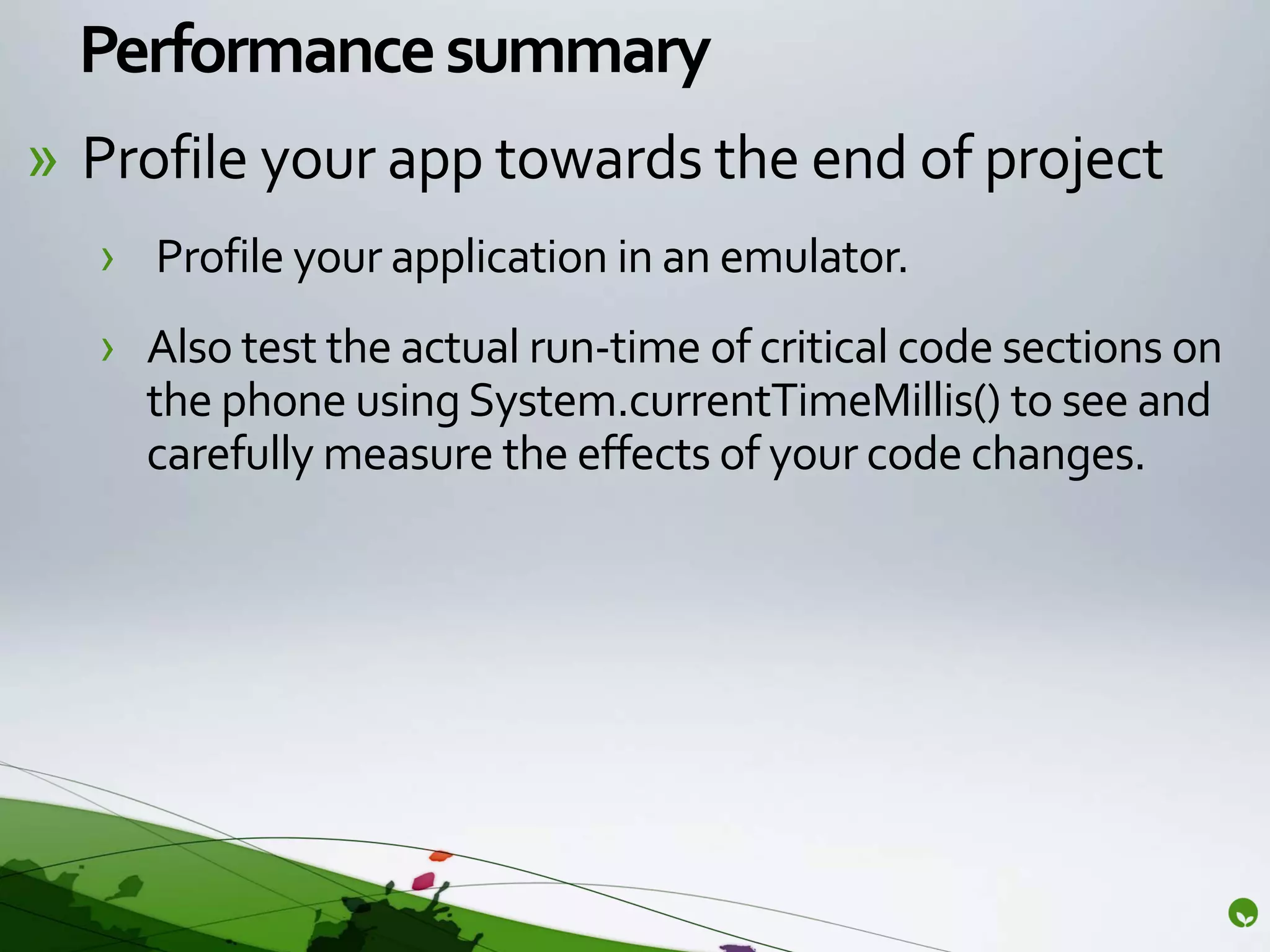 Performance summary

» Profile your app towards the end of project

› Profile your application in an emulator.

› Also test the actual run-time of critical code sections on the phone using System.currentTimeMillis() to see and carefully measure the effects of your code changes.